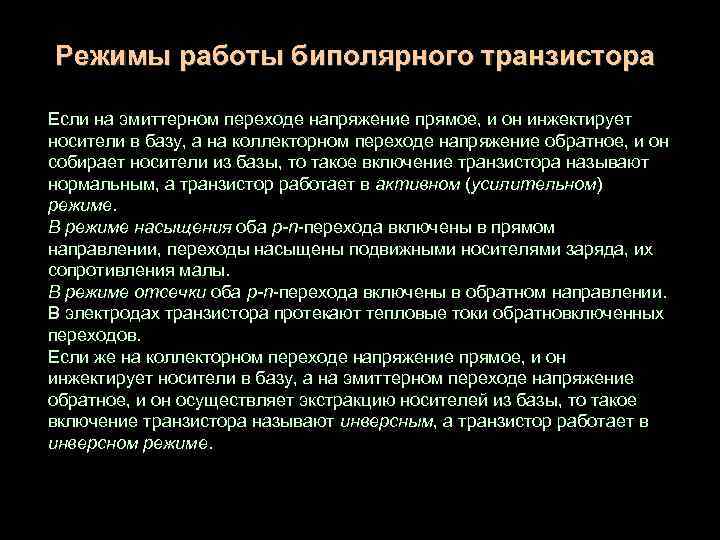 Режимы работы биполярного транзистора

Если на эмиттерном переходе напряжение прямое, и он инжектирует носители в базу, а на коллекторном переходе напряжение обратное, и он собирает носители из базы, то такое включение транзистора называют нормальным, а транзистор работает в активном (усилительном) режиме.
В режиме насыщения оба p-n-перехода включены в прямом направлении, переходы насыщены подвижными носителями заряда, их сопротивления малы.
В режиме отсечки оба p-n-перехода включены в обратном направлении. В электродах транзистора протекают тепловые токи обратновключенных переходов.
Если же на коллекторном переходе напряжение прямое, и он инжектирует носители в базу, а на эмиттерном переходе напряжение обратное, и он осуществляет экстракцию носителей из базы, то такое включение транзистора называют инверсным, а транзистор работает в инверсном режиме.